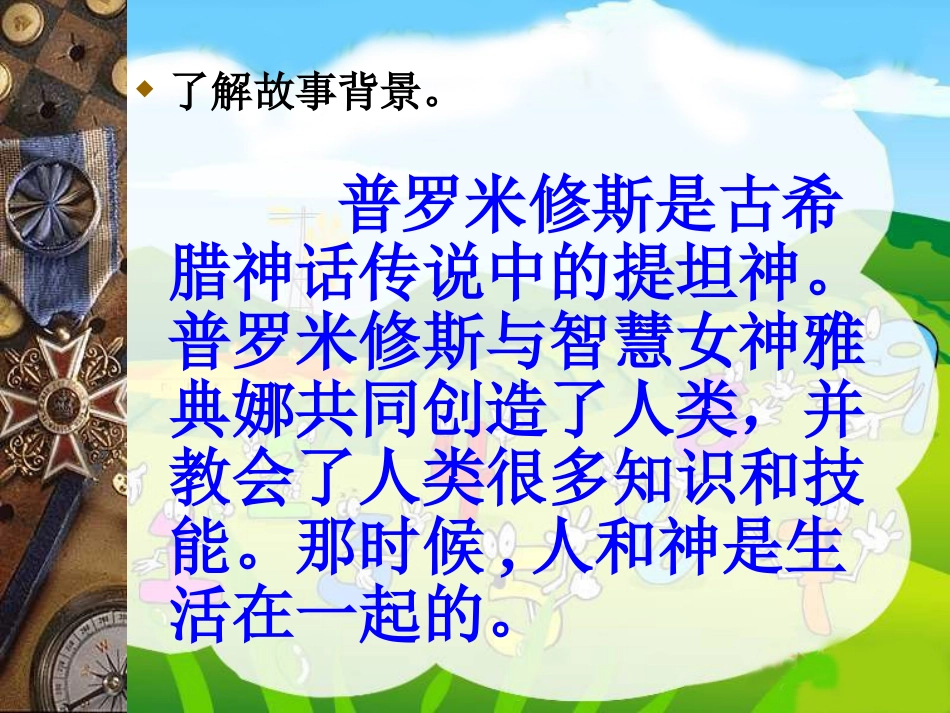 了解故事背景。

普罗米修斯是古希腊神话传说中的提坦神。普罗米修斯与智慧女神雅典娜共同创造了人类，并教会了人类很多知识和技能。那时候，人和神是生活在一起的。